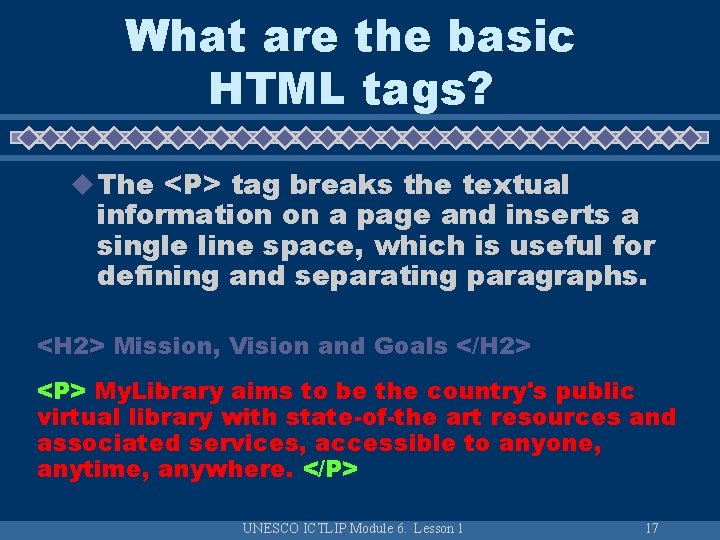 What are the basic HTML tags?

The <P> tag breaks the textual information on a page and inserts a single line space, which is useful for defining and separating paragraphs.

<H2> Mission, Vision and Goals </H2>

<P> MyLibrary aims to be the country's public virtual library with state-of-the art resources and associated services, accessible to anyone, anytime, anywhere. </P>

UNESCO ICTLIP Module 6. Lesson 1

17